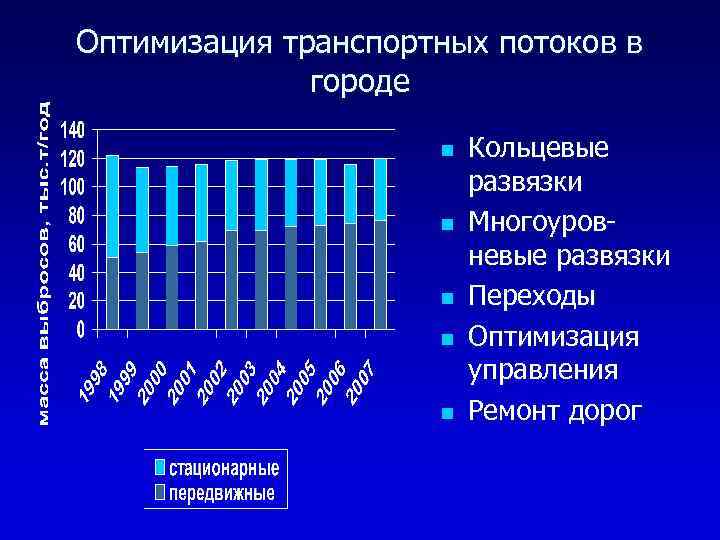 Оптимизация транспортных потоков в городе

масса выбросов, тыс.т/год

140
120
100
80
60
40
20
0

1998 1999 2000 2001 2002 2003 2004 2005 2006 2007

стационарные
передвижные

Кольцевые развязки
Многоуровневые развязки
Переходы
Оптимизация управления
Ремонт дорог